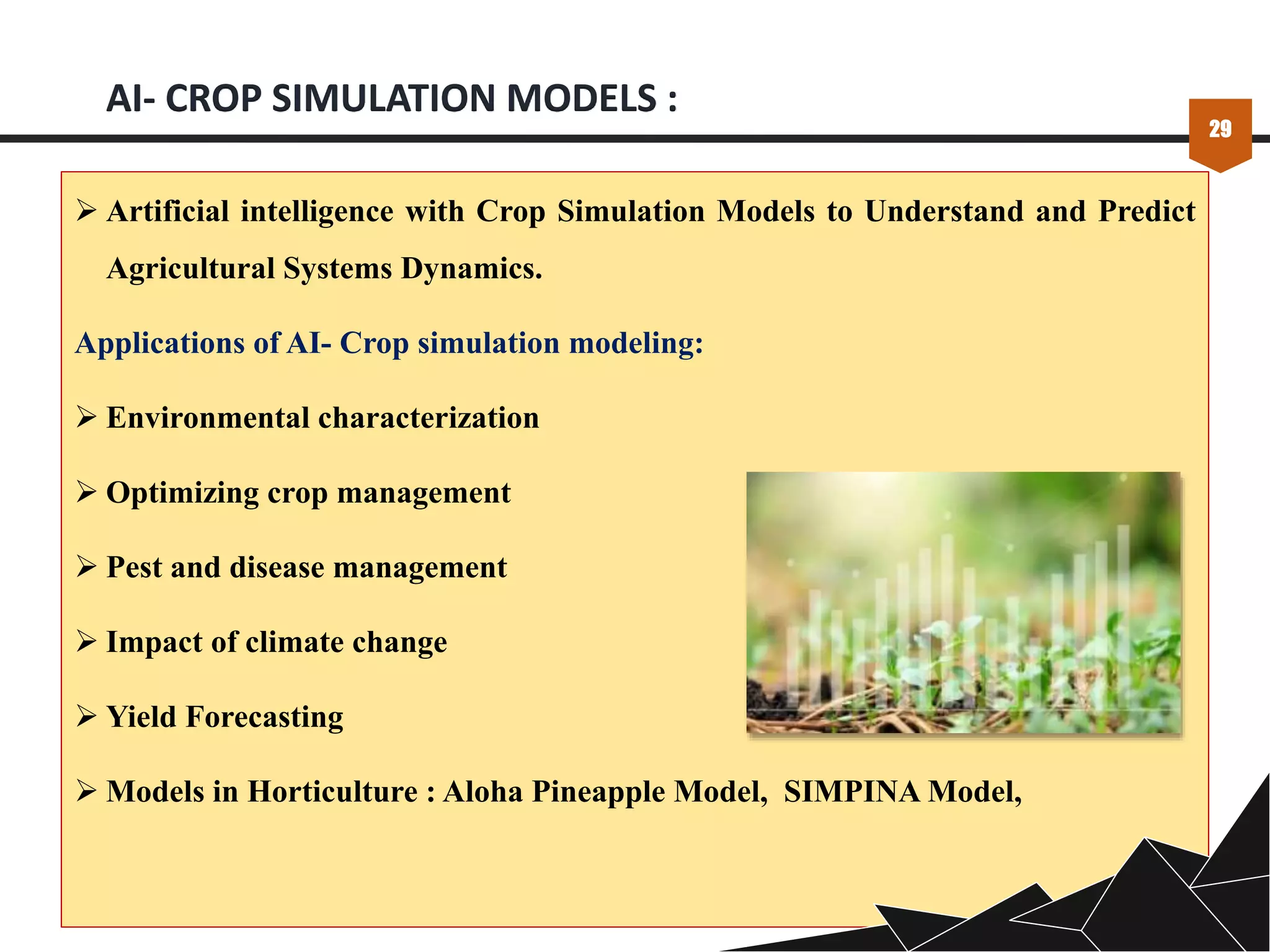 AI- CROP SIMULATION MODELS :

29

➢ Artificial intelligence with Crop Simulation Models to Understand and Predict Agricultural Systems Dynamics.

Applications of AI- Crop simulation modeling:

➢ Environmental characterization

➢ Optimizing crop management

➢ Pest and disease management

➢ Impact of climate change

➢ Yield Forecasting

➢ Models in Horticulture : Aloha Pineapple Model, SIMPINA Model,